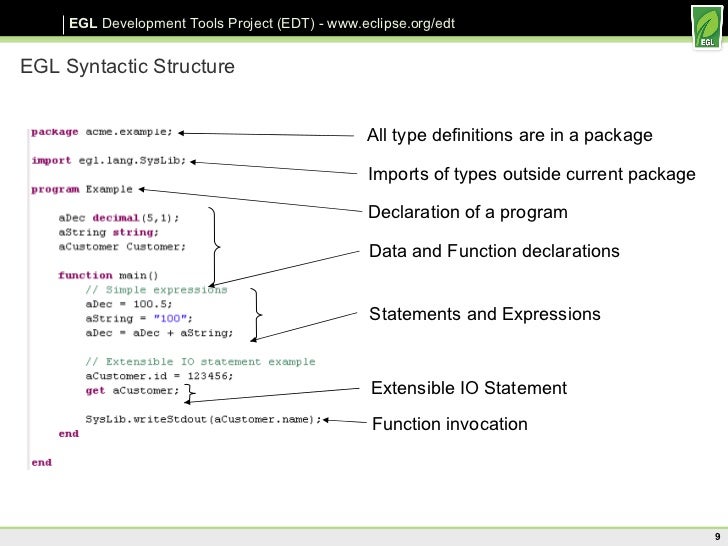 EGL Development Tools Project (EDT) - www.eclipse.org/edt

EGL

EGL Syntactic Structure

package acme.example;

import egl.lang.SysLib;

program Example

aDec decimal(5,1);
aString string;
aCustomer Customer;

function main()
// Simple expressions
aDec = 100.5;
aString = "100";
aDec = aDec + aString;

// Extensible IO statement example
aCustomer.id = 123456;
get aCustomer;

SysLib.writeStdout(aCustomer.name);
end

end

All type definitions are in a package

Imports of types outside current package

Declaration of a program

Data and Function declarations

Statements and Expressions

Extensible IO Statement

Function invocation

9